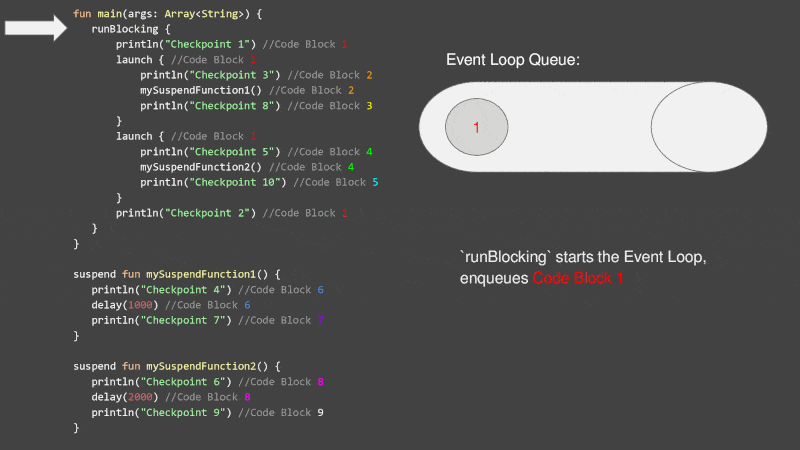 fun main(args: Array<String>) {
    runBlocking {
        println("Checkpoint 1") //Code Block 1
        launch { //Code Block 1
            println("Checkpoint 3") //Code Block 2
            mySuspendFunction1() //Code Block 2
            println("Checkpoint 8") //Code Block 3
        }
        launch { //Code Block 1
            println("Checkpoint 5") //Code Block 4
            mySuspendFunction2() //Code Block 4
            println("Checkpoint 10") //Code Block 5
        }
        println("Checkpoint 2") //Code Block 1
    }
}

suspend fun mySuspendFunction1() {
    println("Checkpoint 4") //Code Block 6
    delay(1000) //Code Block 6
    println("Checkpoint 7") //Code Block 7
}

suspend fun mySuspendFunction2() {
    println("Checkpoint 6") //Code Block 8
    delay(2000) //Code Block 8
    println("Checkpoint 9") //Code Block 9
}

Event Loop Queue:

1

`runBlocking` starts the Event Loop, enqueues Code Block 1